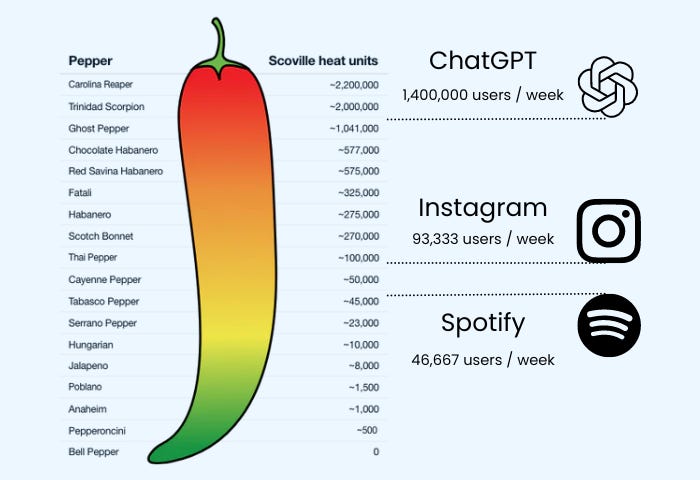 | Pepper | Scoville heat units |
|---|---|
| Carolina Reaper | ~2,200,000 |
| Trinidad Scorpion | ~2,000,000 |
| Ghost Pepper | ~1,041,000 |
| Chocolate Habanero | ~577,000 |
| Red Savina Habanero | ~575,000 |
| Fatali | ~325,000 |
| Habanero | ~275,000 |
| Scotch Bonnet | ~270,000 |
| Thai Pepper | ~100,000 |
| Cayenne Pepper | ~50,000 |
| Tabasco Pepper | ~45,000 |
| Serrano Pepper | ~23,000 |
| Hungarian | ~10,000 |
| Jalapeno | ~8,000 |
| Poblano | ~1,500 |
| Anaheim | ~1,000 |
| Pepperoncini | ~500 |
| Bell Pepper | 0 |

ChatGPT
1,400,000 users / week

Instagram
93,333 users / week

Spotify
46,667 users / week